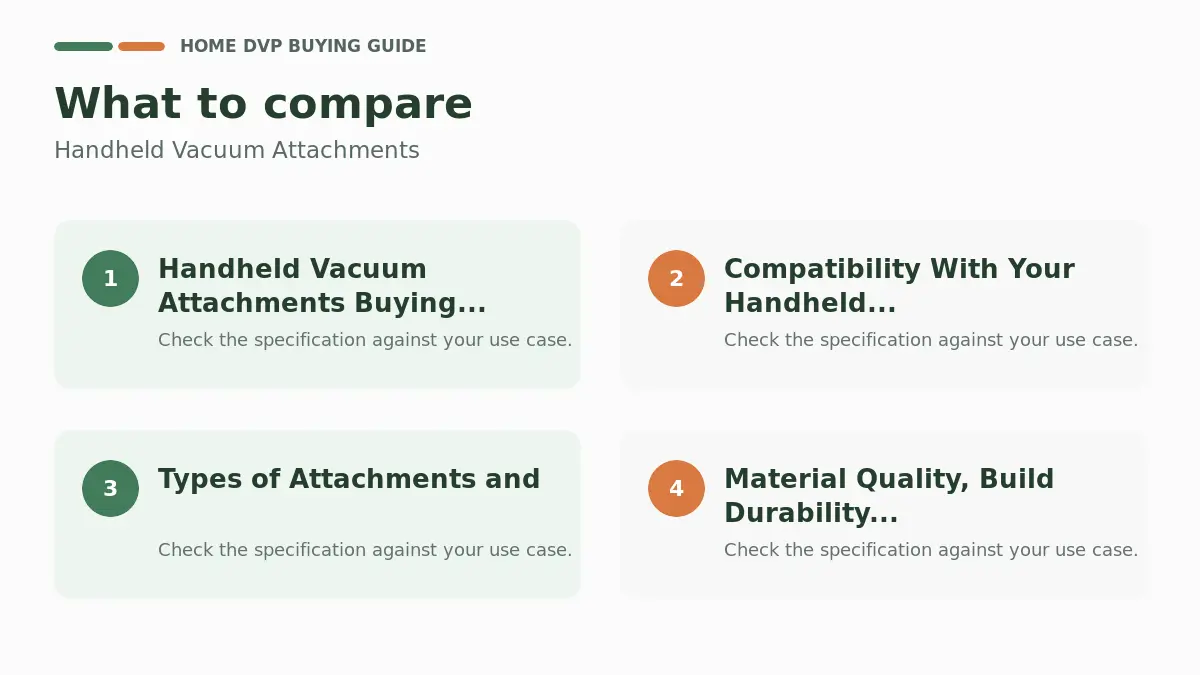 HOME DVP BUYING GUIDE

What to compare

Handheld Vacuum Attachments

1

Handheld Vacuum Attachments Buying...

Check the specification against your use case.

2

Compatibility With Your Handheld...

Check the specification against your use case.

3

Types of Attachments and

Check the specification against your use case.

4

Material Quality, Build Durability...

Check the specification against your use case.